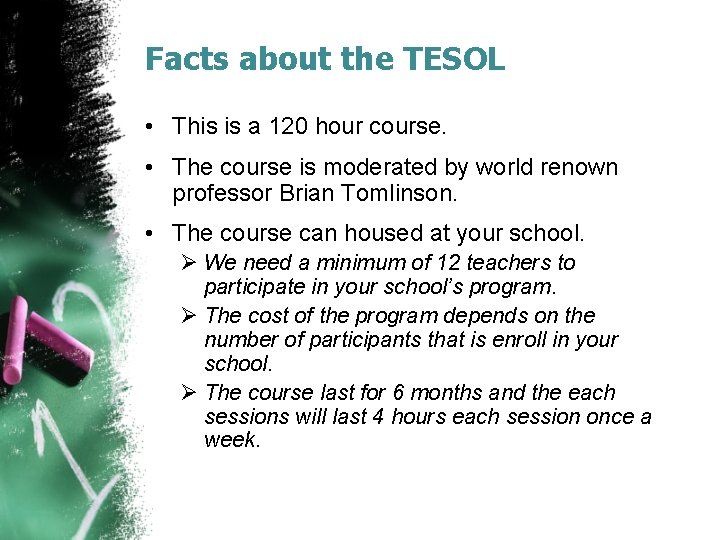 Facts about the TESOL

• This is a 120 hour course.

• The course is moderated by world renown professor Brian Tomlinson.

• The course can housed at your school.
  ➢ We need a minimum of 12 teachers to participate in your school's program.
  ➢ The cost of the program depends on the number of participants that is enroll in your school.
  ➢ The course last for 6 months and the each sessions will last 4 hours each session once a week.